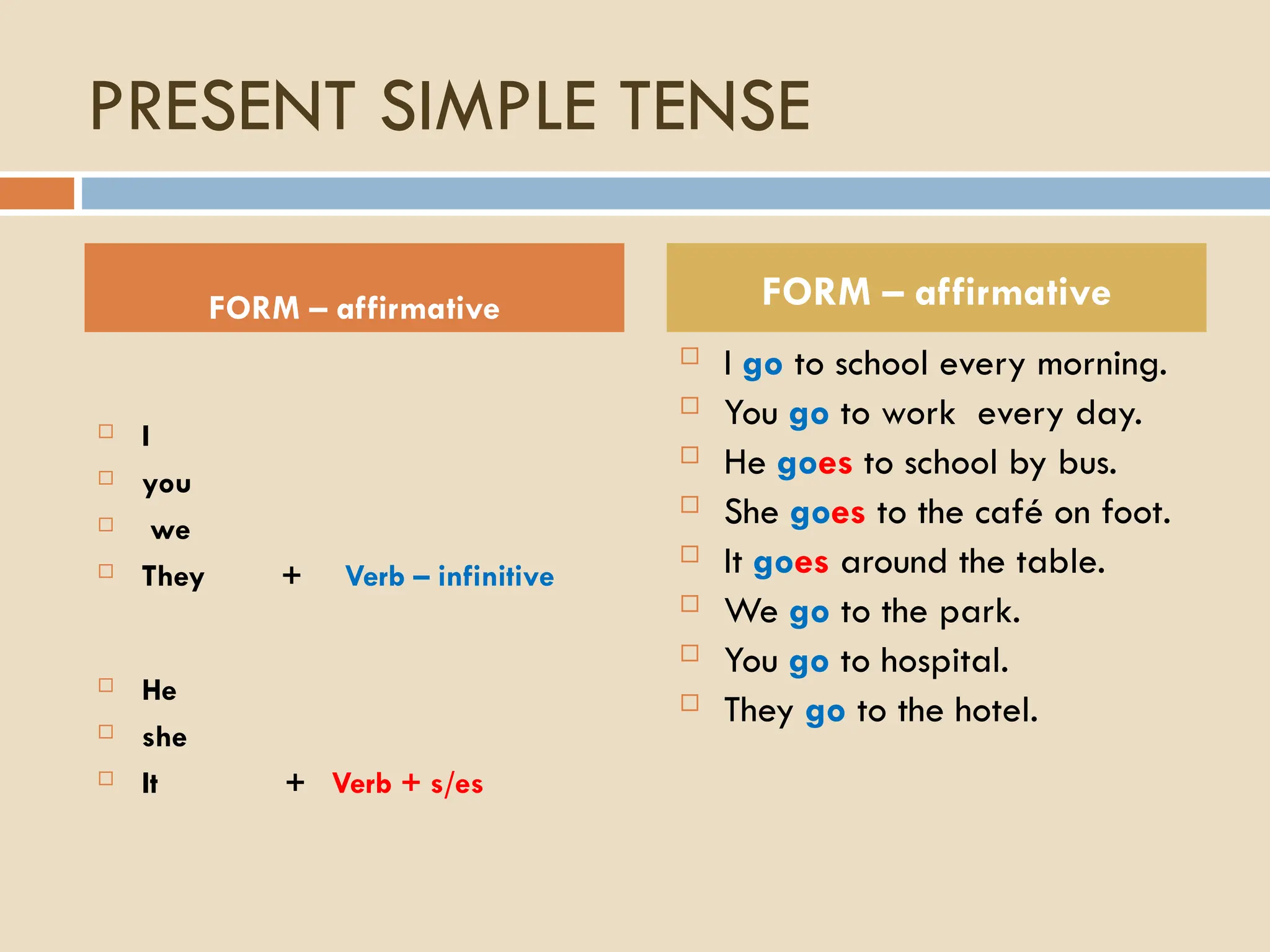 PRESENT SIMPLE TENSE

FORM – affirmative

I
you
we
They + Verb – infinitive

He
she
It + Verb + s/es

FORM – affirmative

I go to school every morning.
You go to work every day.
He goes to school by bus.
She goes to the café on foot.
It goes around the table.
We go to the park.
You go to hospital.
They go to the hotel.